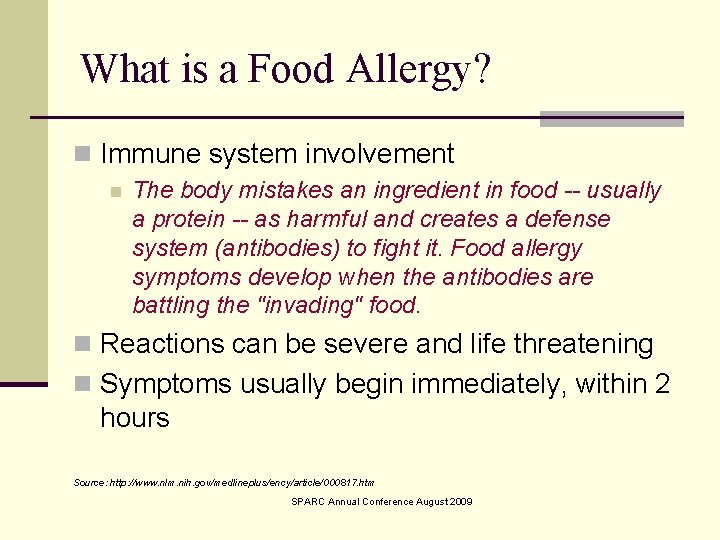 What is a Food Allergy?

Immune system involvement

The body mistakes an ingredient in food -- usually a protein -- as harmful and creates a defense system (antibodies) to fight it. Food allergy symptoms develop when the antibodies are battling the "invading" food.

Reactions can be severe and life threatening

Symptoms usually begin immediately, within 2 hours

Source: http://www.nlm.nih.gov/medlineplus/ency/article/000817.htm

SPARC Annual Conference August 2009